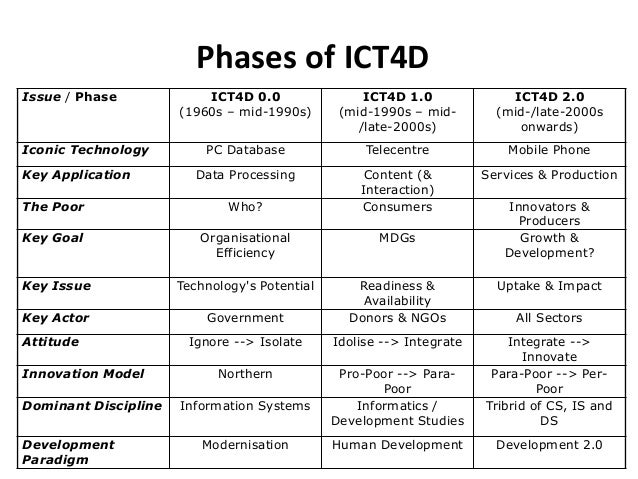 Phases of ICT4D

| Issue / Phase | ICT4D 0.0 (1960s – mid-1990s) | ICT4D 1.0 (mid-1990s – mid-/late-2000s) | ICT4D 2.0 (mid-/late-2000s onwards) |
|---|---|---|---|
| Iconic Technology | PC Database | Telecentre | Mobile Phone |
| Key Application | Data Processing | Content (& Interaction) | Services & Production |
| The Poor | Who? | Consumers | Innovators & Producers |
| Key Goal | Organisational Efficiency | MDGs | Growth & Development? |
| Key Issue | Technology's Potential | Readiness & Availability | Uptake & Impact |
| Key Actor | Government | Donors & NGOs | All Sectors |
| Attitude | Ignore --> Isolate | Idolise --> Integrate | Integrate --> Innovate |
| Innovation Model | Northern | Pro-Poor --> Para-Poor | Para-Poor --> Per-Poor |
| Dominant Discipline | Information Systems | Informatics / Development Studies | Tribrid of CS, IS and DS |
| Development Paradigm | Modernisation | Human Development | Development 2.0 |